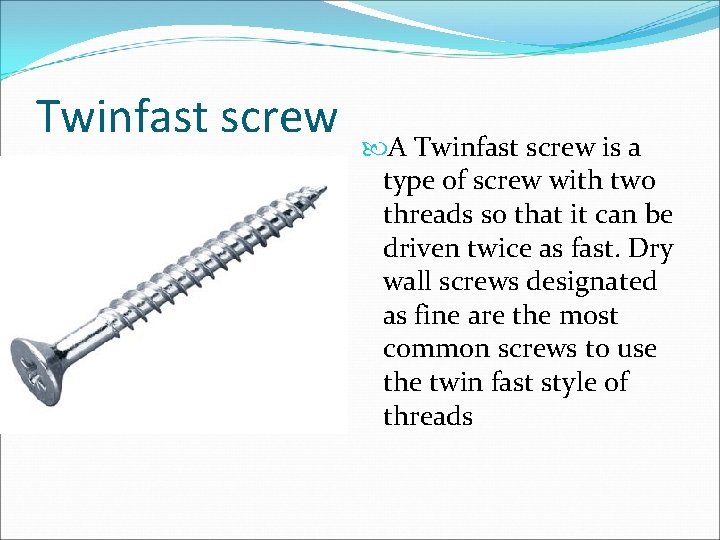 Twinfast screw

A Twinfast screw is a type of screw with two threads so that it can be driven twice as fast. Dry wall screws designated as fine are the most common screws to use the twin fast style of threads